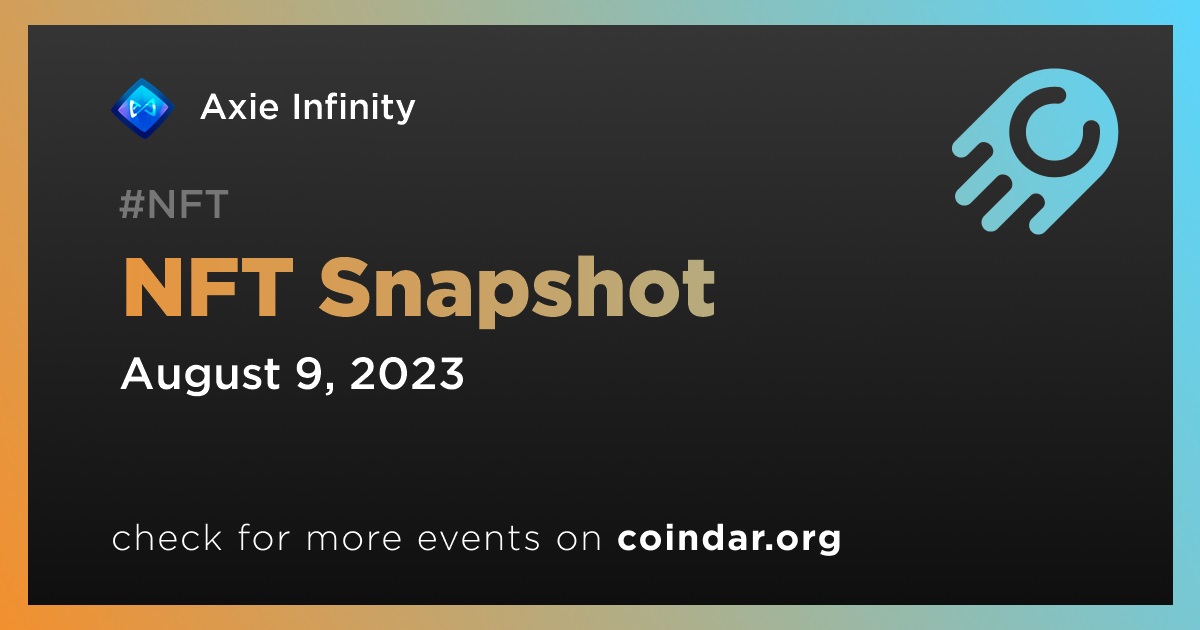 Axie Infinity

#NFT

NFT Snapshot

August 9, 2023

check for more events on coindar.org